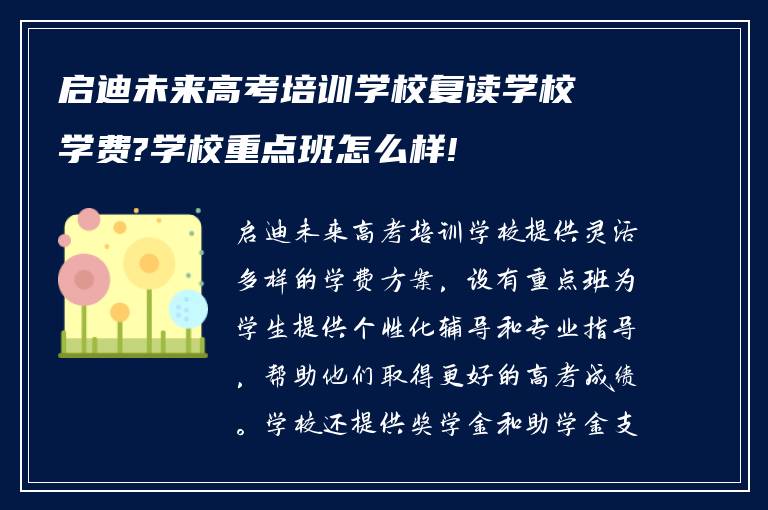 启迪未来高考培训学校复读学校学费?学校重点班怎么样!

启迪未来高考培训学校提供灵活多样的学费方案，设有重点班为学生提供个性化辅导和专业指导，帮助他们取得更好的高考成绩。学校还提供奖学金和助学金支